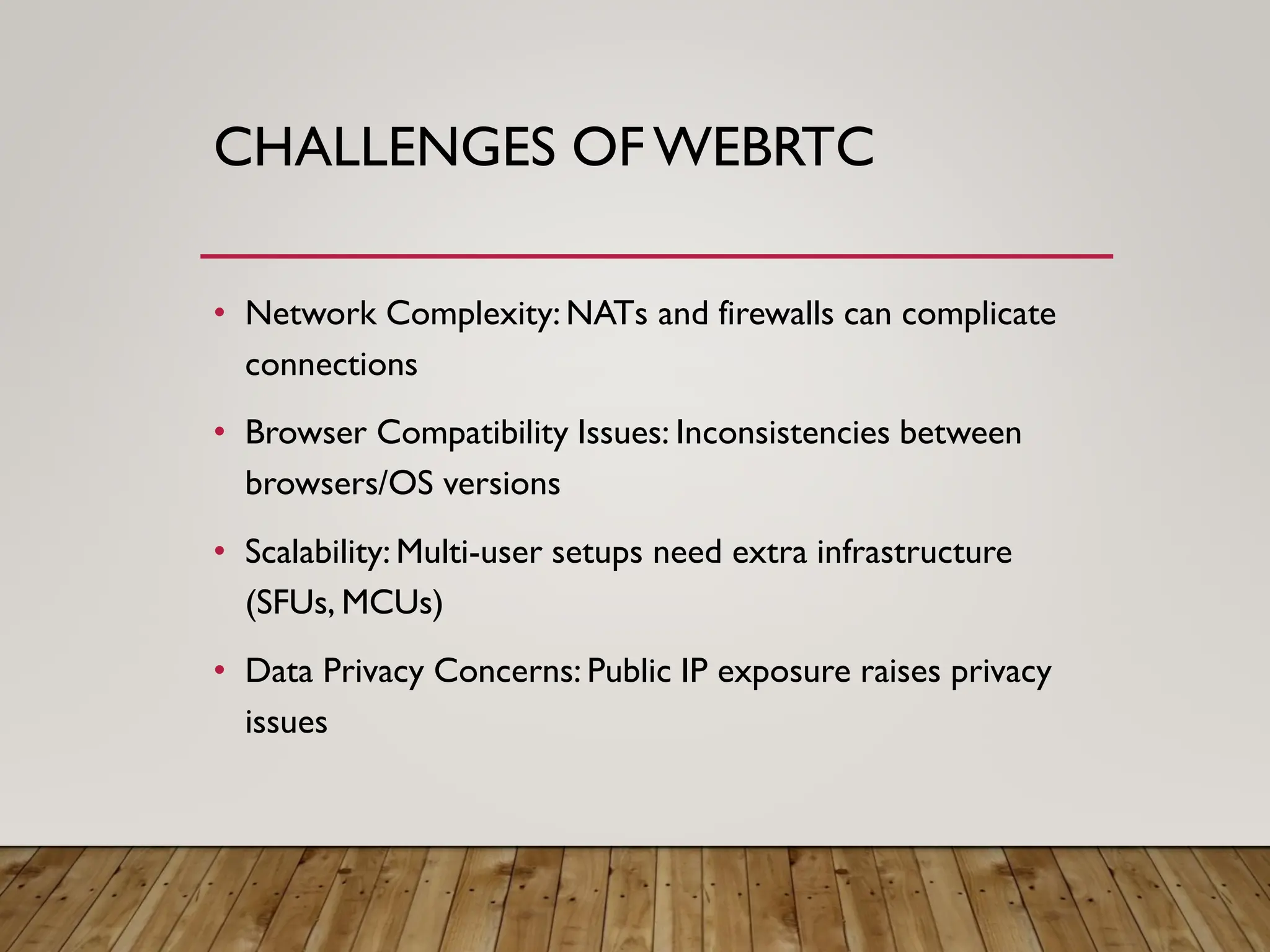 CHALLENGES OF WEBRTC

• Network Complexity: NATs and firewalls can complicate connections

• Browser Compatibility Issues: Inconsistencies between browsers/OS versions

• Scalability: Multi-user setups need extra infrastructure (SFUs, MCUs)

• Data Privacy Concerns: Public IP exposure raises privacy issues